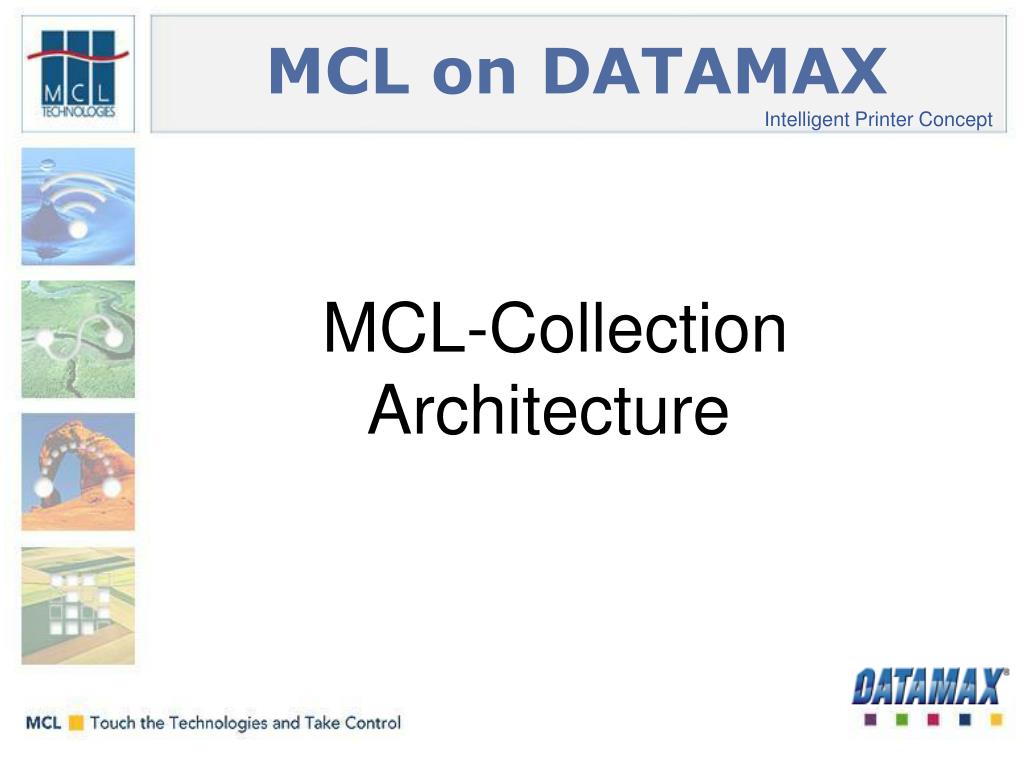 MCL TECHNOLOGIES

MCL on DATAMAX

Intelligent Printer Concept

MCL-Collection Architecture

MCL Touch the Technologies and Take Control

DATAMAX®